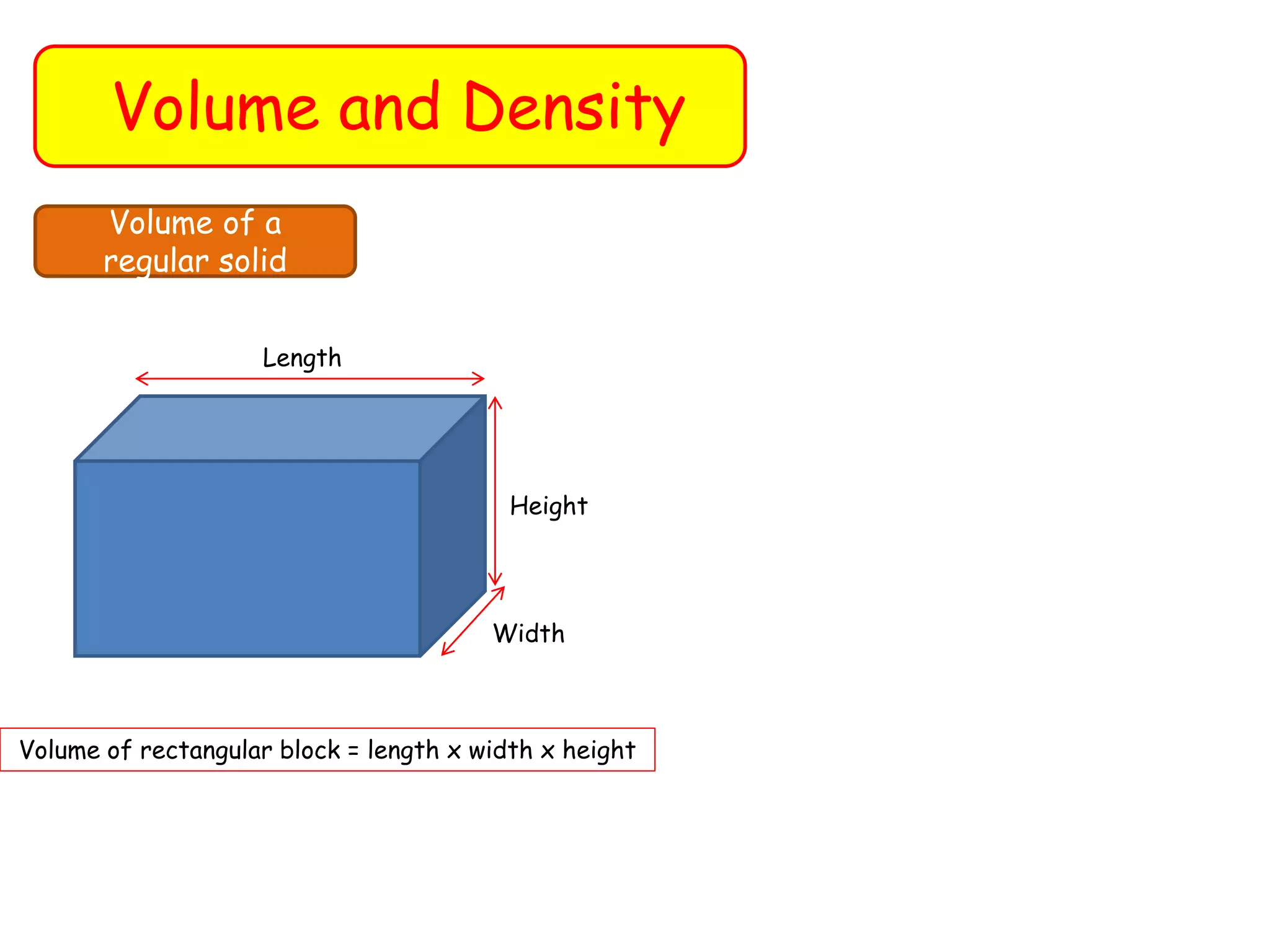 Volume and Density

Volume of a regular solid

Length

Height

Width

Volume of rectangular block = length x width x height